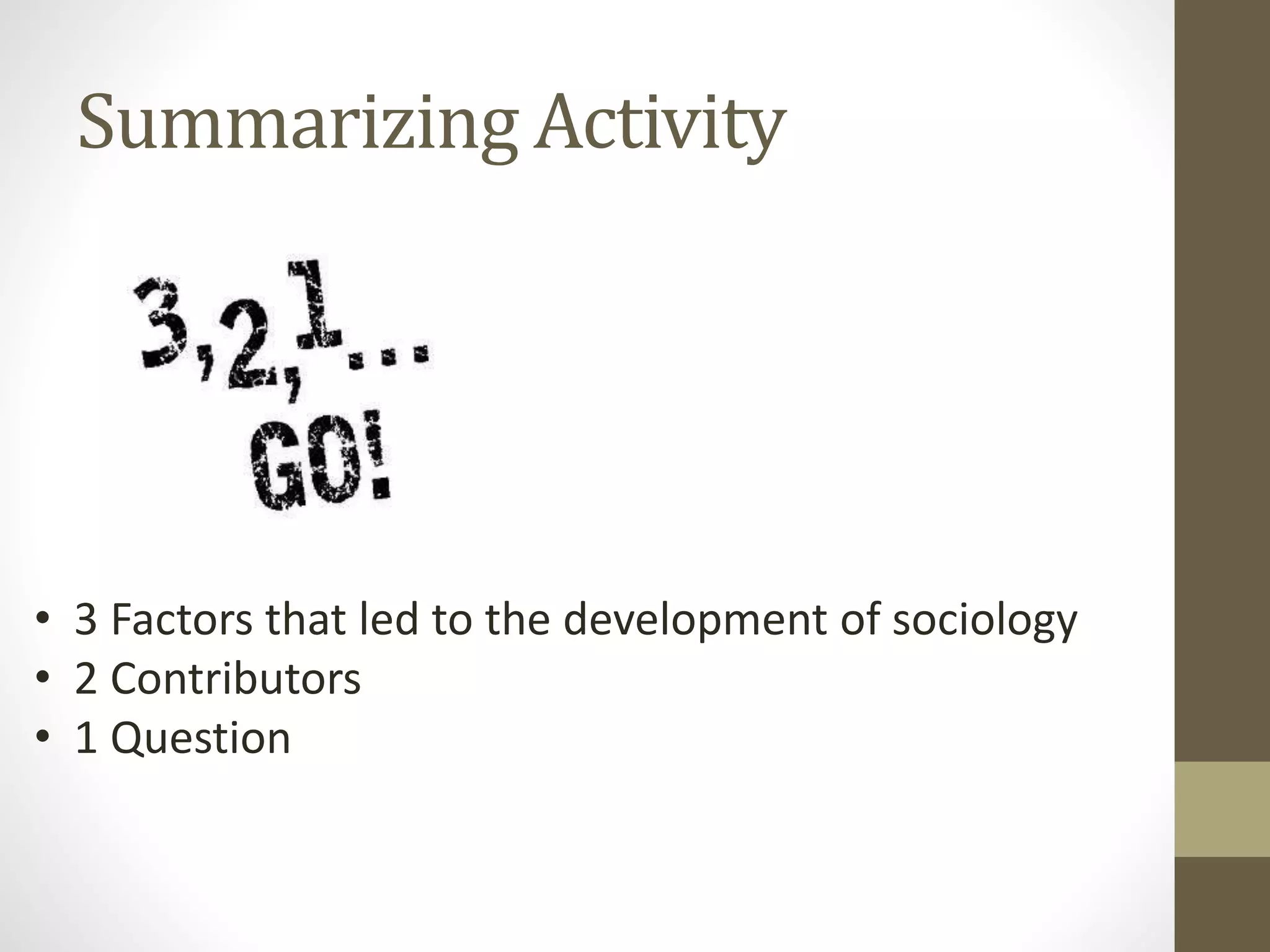 Summarizing Activity

3,2,1...
GO!

• 3 Factors that led to the development of sociology
• 2 Contributors
• 1 Question